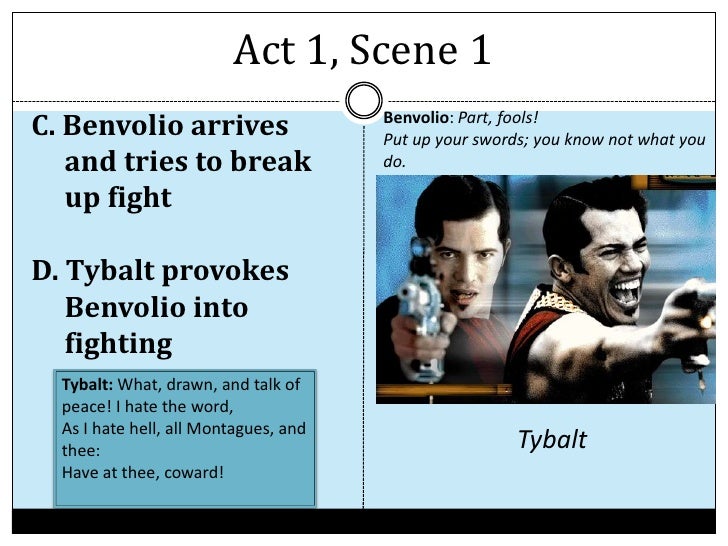 Act 1, Scene 1

C. Benvolio arrives and tries to break up fight

D. Tybalt provokes Benvolio into fighting

Tybalt: What, drawn, and talk of peace! I hate the word,
As I hate hell, all Montagues, and thee:
Have at thee, coward!

Benvolio: Part, fools!
Put up your swords; you know not what you do.

Tybalt